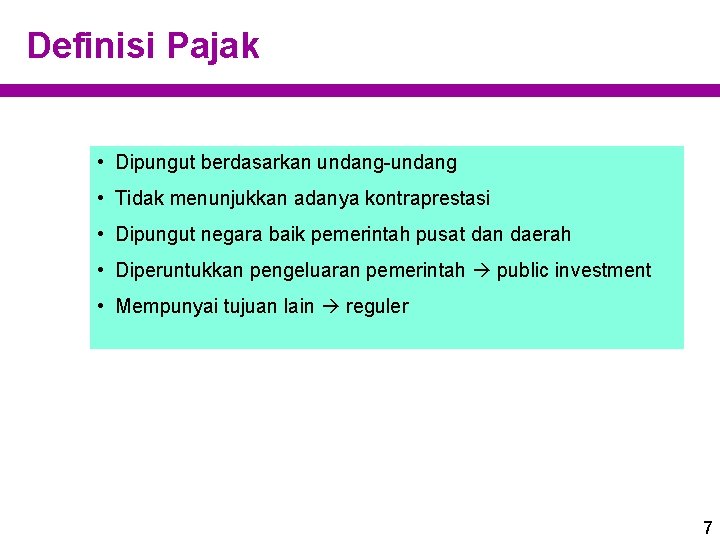 Definisi Pajak

• Dipungut berdasarkan undang-undang
• Tidak menunjukkan adanya kontraprestasi
• Dipungut negara baik pemerintah pusat dan daerah
• Diperuntukkan pengeluaran pemerintah → public investment
• Mempunyai tujuan lain → reguler

7